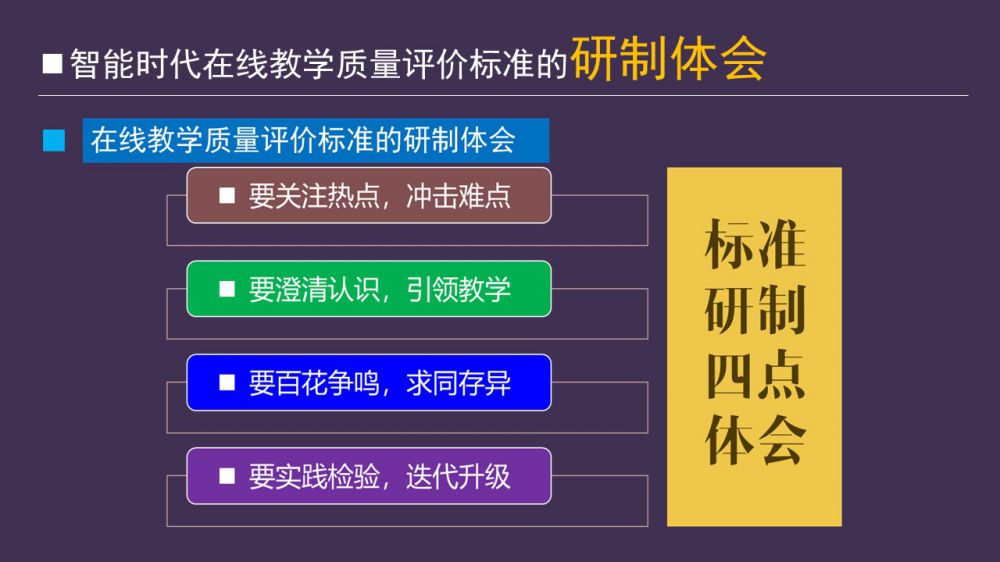 ■智能时代在线教学质量评价标准的研制体会

■ 在线教学质量评价标准的研制体会

■ 要关注热点，冲击难点

■ 要澄清认识，引领教学

■ 要百花争鸣，求同存异

■ 要实践检验，迭代升级

标准研制四点体会